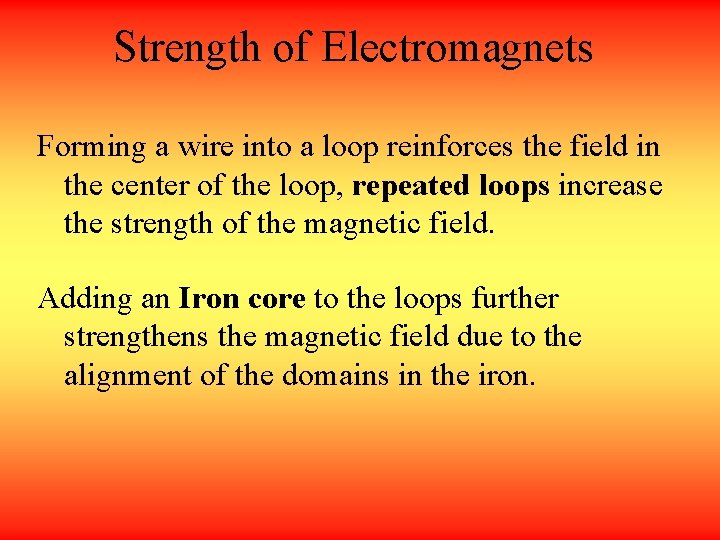 Strength of Electromagnets

Forming a wire into a loop reinforces the field in the center of the loop, repeated loops increase the strength of the magnetic field.

Adding an Iron core to the loops further strengthens the magnetic field due to the alignment of the domains in the iron.